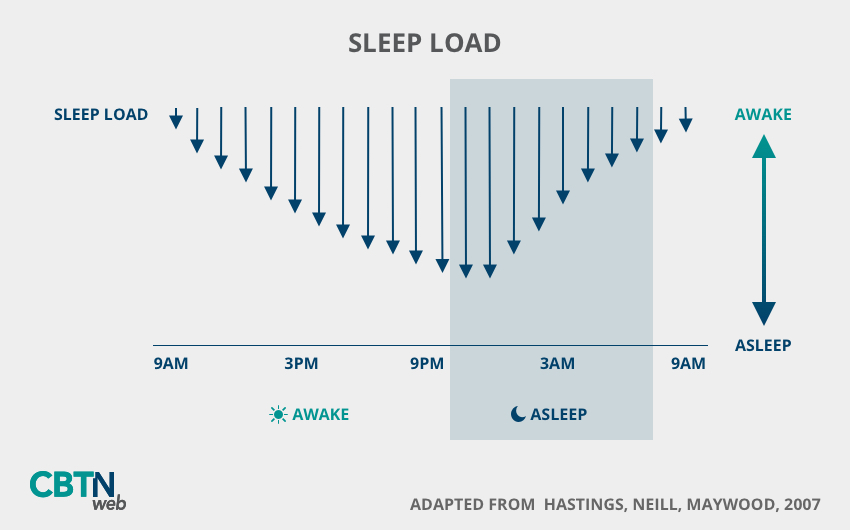 SLEEP LOAD

SLEEP LOAD

AWAKE

ASLEEP

9AM 3PM 9PM 3AM 9AM

AWAKE

ASLEEP

CBTN web

ADAPTED FROM HASTINGS, NEILL, MAYWOOD, 2007